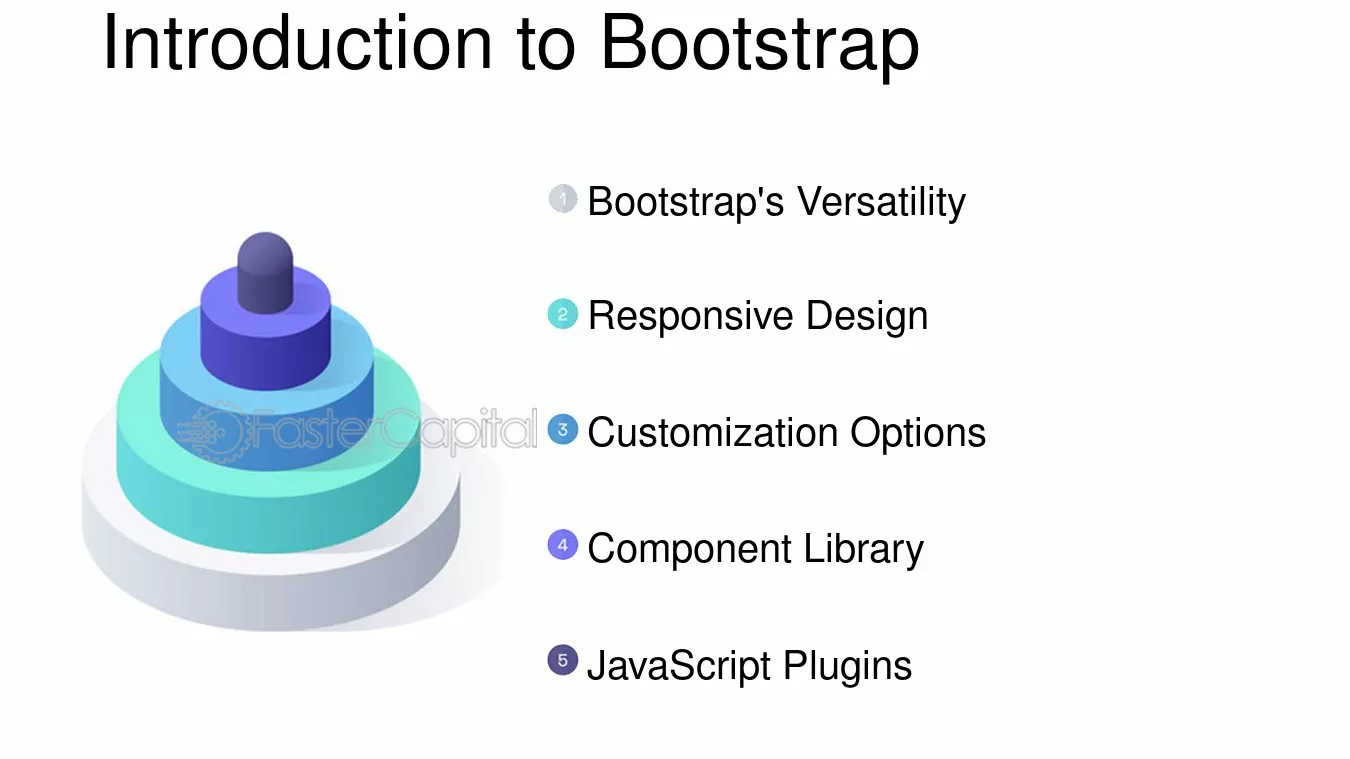 Introduction to Bootstrap

FasterCapital

1 Bootstrap's Versatility

2 Responsive Design

3 Customization Options

4 Component Library

5 JavaScript Plugins